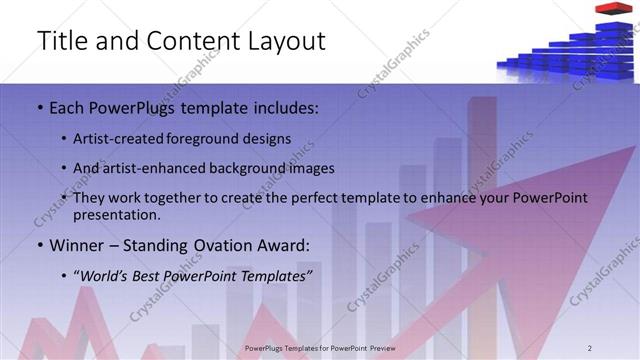 Title and Content Layout

• Each PowerPlugs template includes:

• Artist-created foreground designs

• And artist-enhanced background images

• They work together to create the perfect template to enhance your PowerPoint presentation.

• Winner – Standing Ovation Award:

• "World's Best PowerPoint Templates"

PowerPlugs Templates for PowerPoint Preview

2

CrystalGraphics